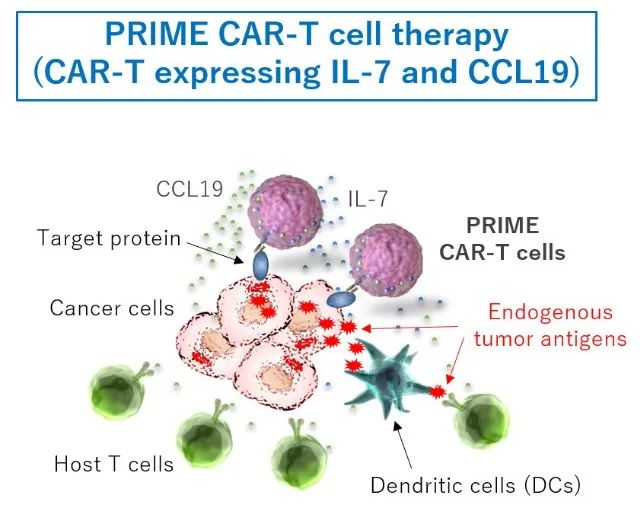 PRIME CAR-T cell therapy
(CAR-T expressing IL-7 and CCL19)

CCL19

IL-7

Target protein

PRIME
CAR-T cells

Cancer cells

Endogenous
tumor antigens

Host T cells

Dendritic cells (DCs)